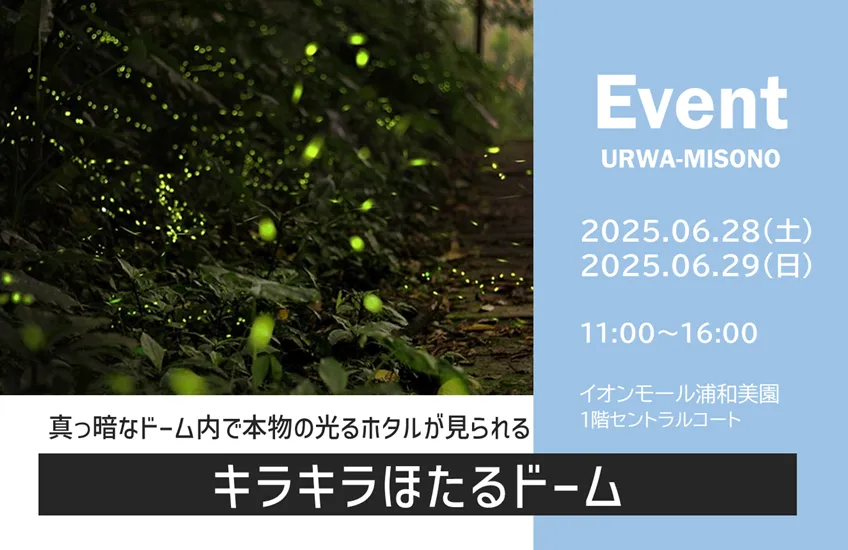 Event
URWA-MISONO

2025.06.28(土)
2025.06.29(日)

11:00～16:00

イオンモール浦和美園
1階セントラルコート

真っ暗なドーム内で本物の光るホタルが見られる

キラキラほたるドーム